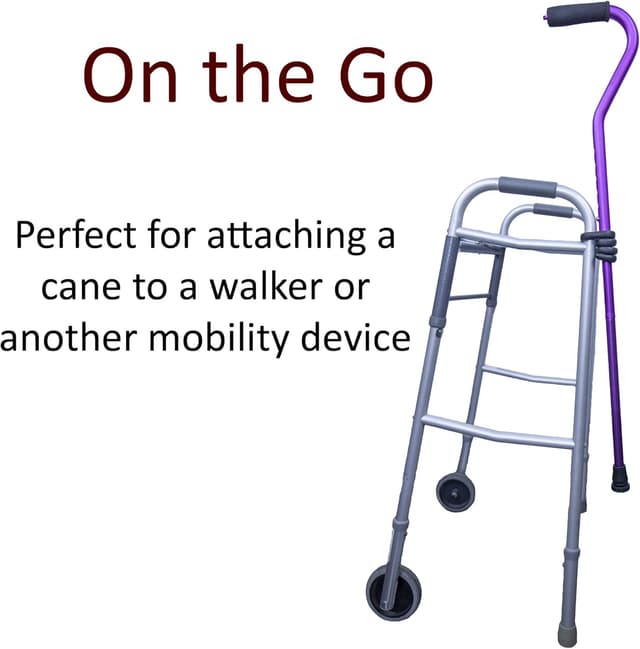 On the Go

Perfect for attaching a cane to a walker or another mobility device